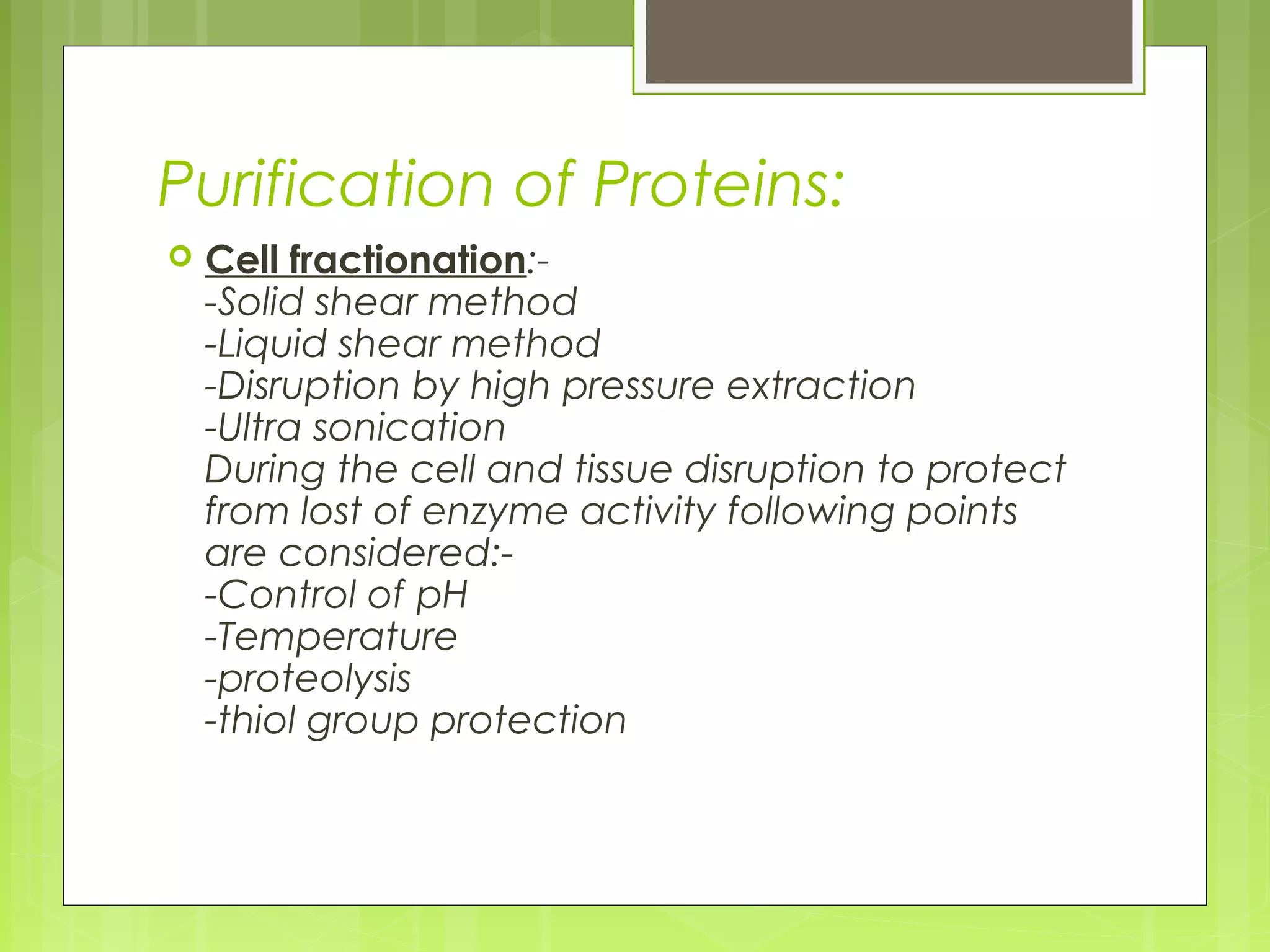 Purification of Proteins:

Cell fractionation:-
-Solid shear method
-Liquid shear method
-Disruption by high pressure extraction
-Ultra sonication
During the cell and tissue disruption to protect from lost of enzyme activity following points are considered:-
-Control of pH
-Temperature
-proteolysis
-thiol group protection